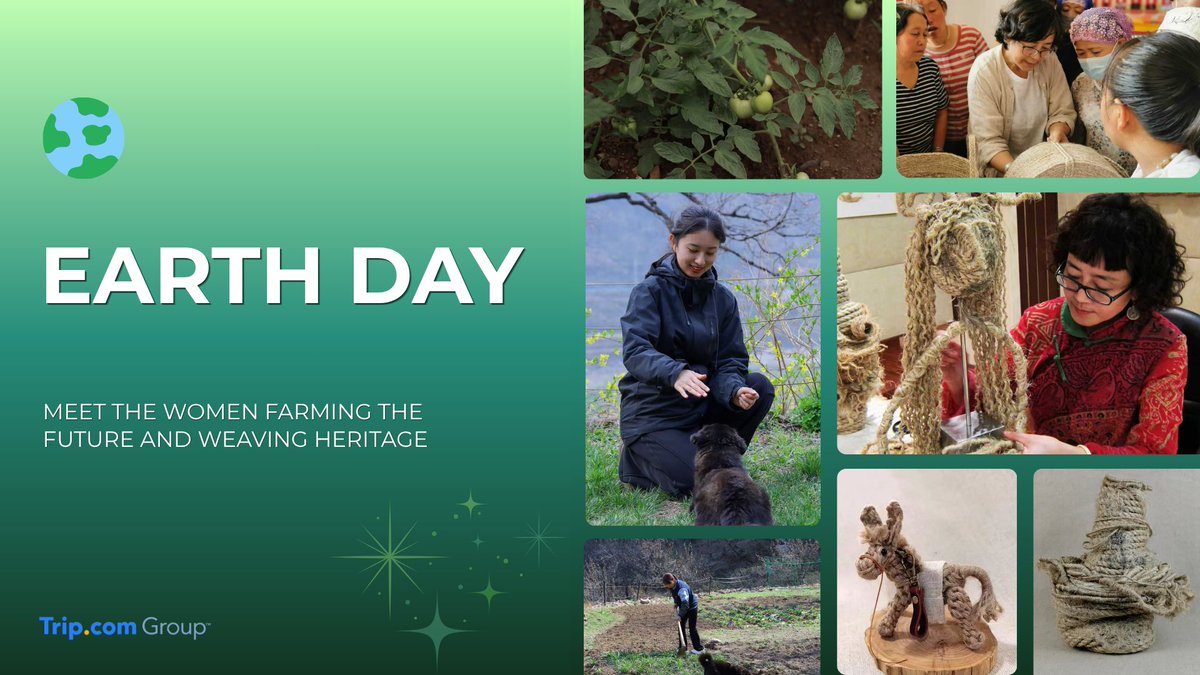 EARTH DAY

MEET THE WOMEN FARMING THE FUTURE AND WEAVING HERITAGE

Trip.com Group